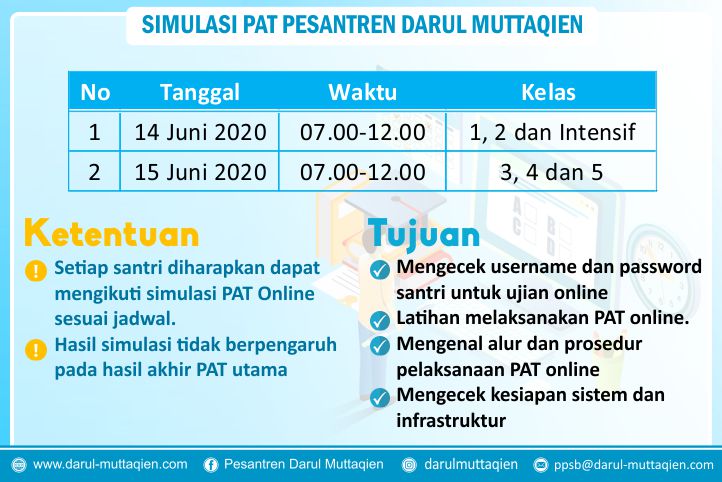 SIMULASI PAT PESANTREN DARUL MUTTAQIEN

| No | Tanggal | Waktu | Kelas |
|---|---|---|---|
| 1 | 14 Juni 2020 | 07.00-12.00 | 1, 2 dan Intensif |
| 2 | 15 Juni 2020 | 07.00-12.00 | 3, 4 dan 5 |

Ketentuan

Setiap santri diharapkan dapat mengikuti simulasi PAT Online sesuai jadwal.

Hasil simulasi tidak berpengaruh pada hasil akhir PAT utama

Tujuan

Mengecek username dan password santri untuk ujian online

Latihan melaksanakan PAT online.

Mengenal alur dan prosedur pelaksanaan PAT online

Mengecek kesiapan sistem dan infrastruktur

www.darul-muttaqien.com Pesantren Darul Muttaqien darulmuttaqien ppsb@darul-muttaqien.com